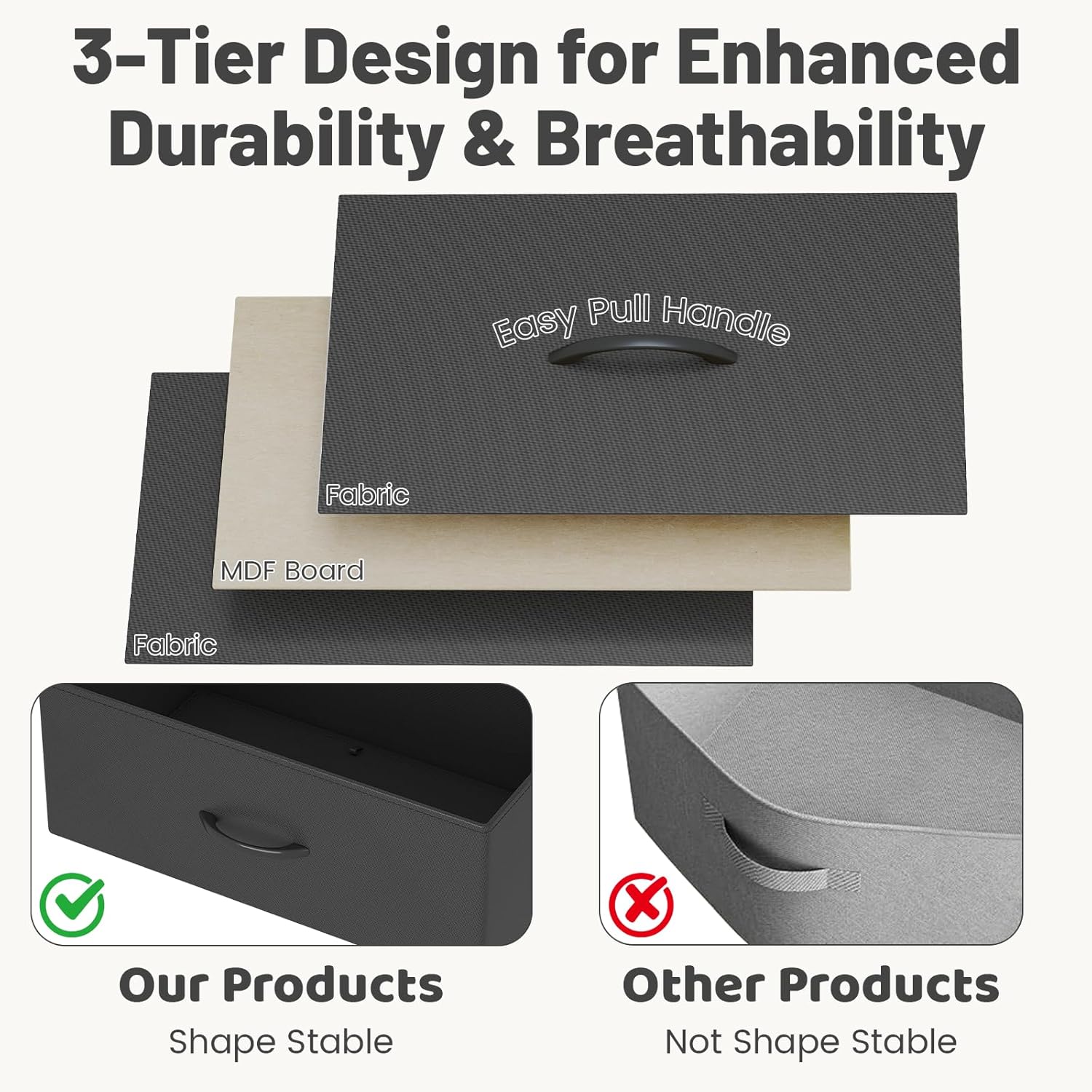 3-Tier Design for Enhanced Durability & Breathability

Easy Pull Handle

Fabric

MDF Board

Fabric

Our Products
Shape Stable

Other Products
Not Shape Stable